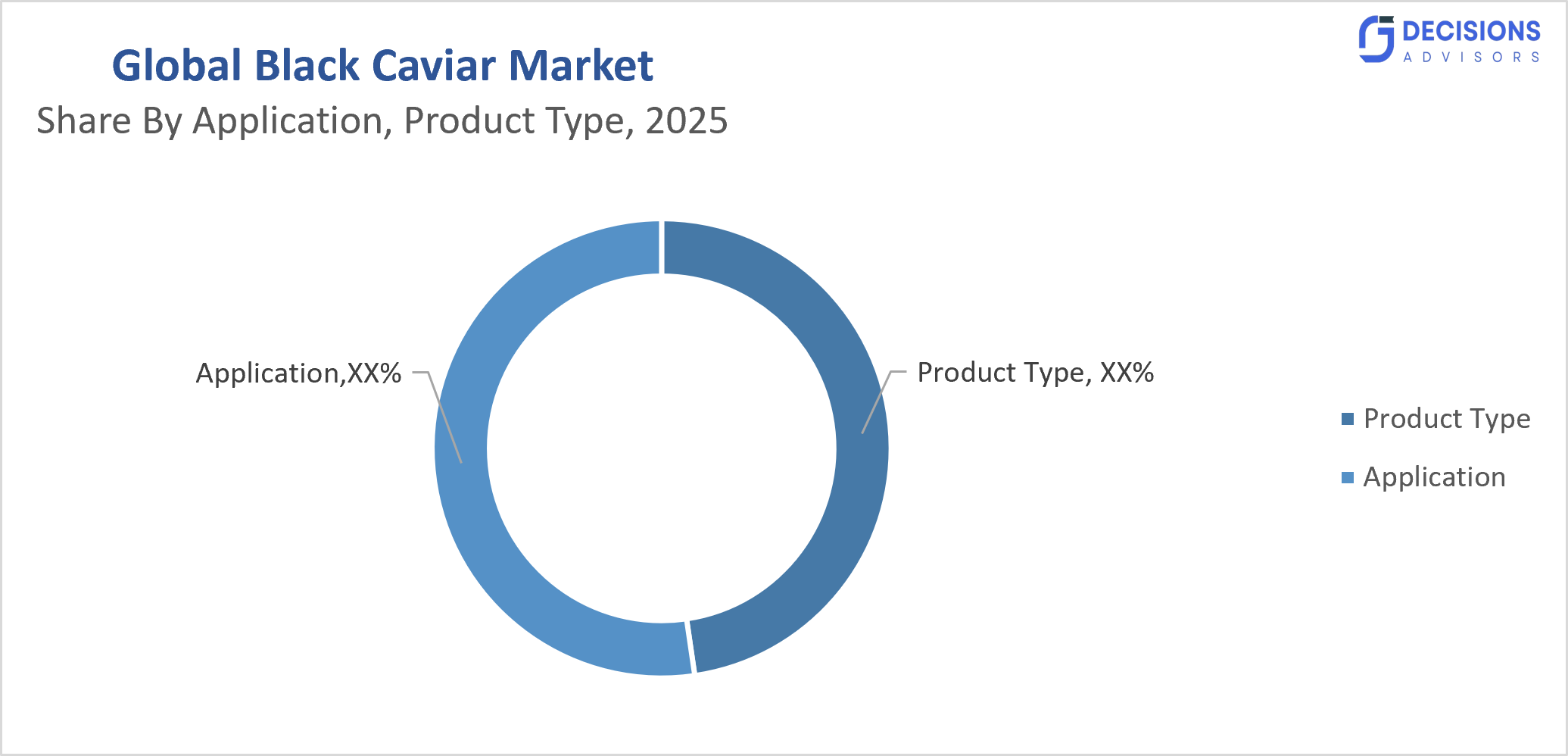 Global Black Caviar Market
Share By Application, Product Type, 2025

DECISIONS
ADVISORS

Application,XX%

Product Type, XX%

Product Type
Application